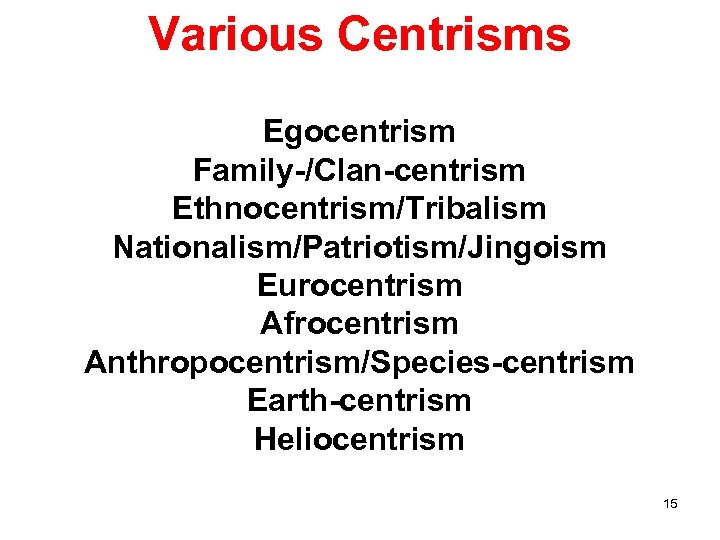 Various Centrisms

Egocentrism
Family-/Clan-centrism
Ethnocentrism/Tribalism
Nationalism/Patriotism/Jingoism
Eurocentrism
Afrocentrism
Anthropocentrism/Species-centrism
Earth-centrism
Heliocentrism

15